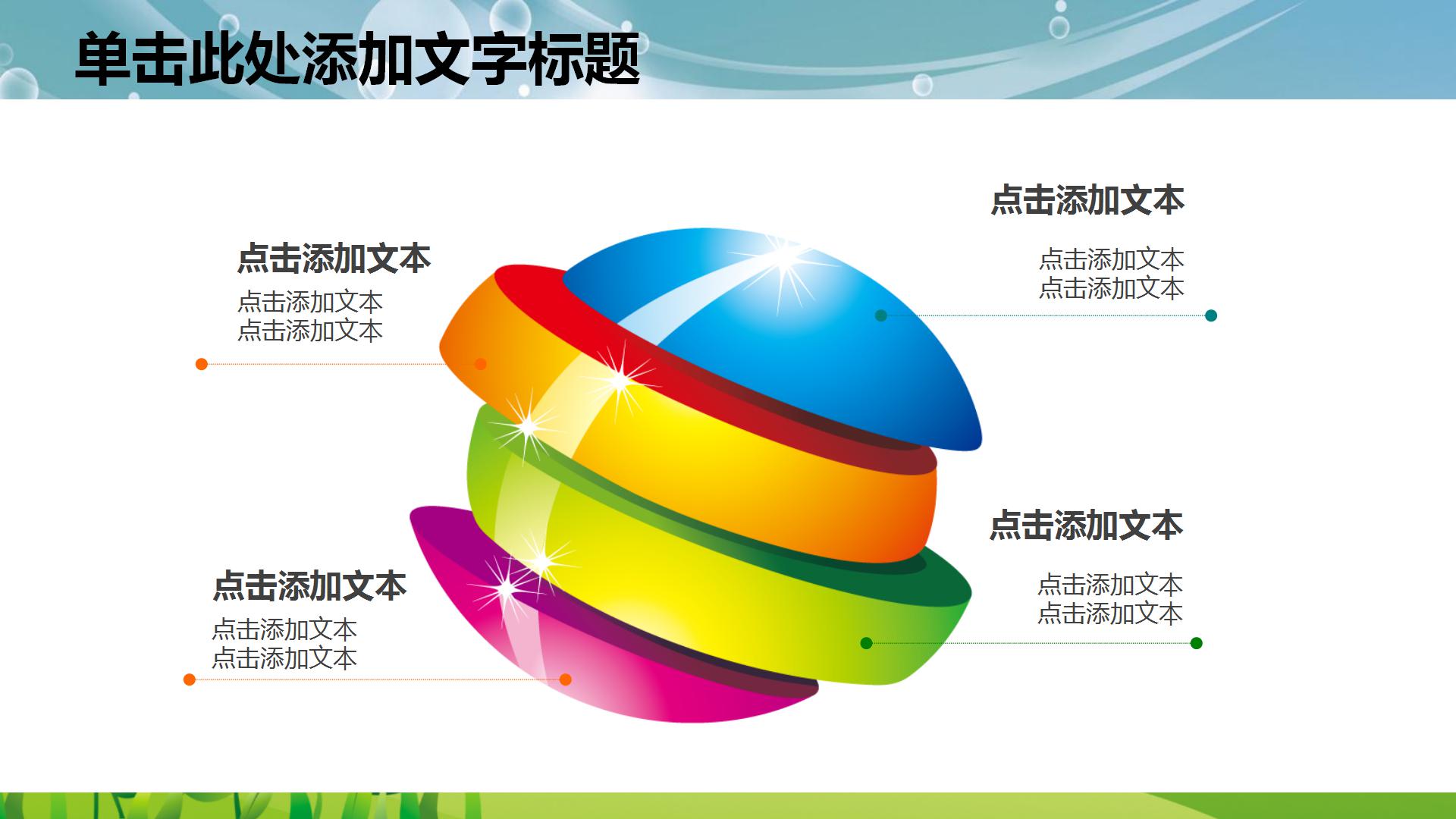 单击此处添加文字标题

点击添加文本

点击添加文本
点击添加文本

点击添加文本

点击添加文本
点击添加文本

点击添加文本

点击添加文本
点击添加文本

点击添加文本

点击添加文本
点击添加文本